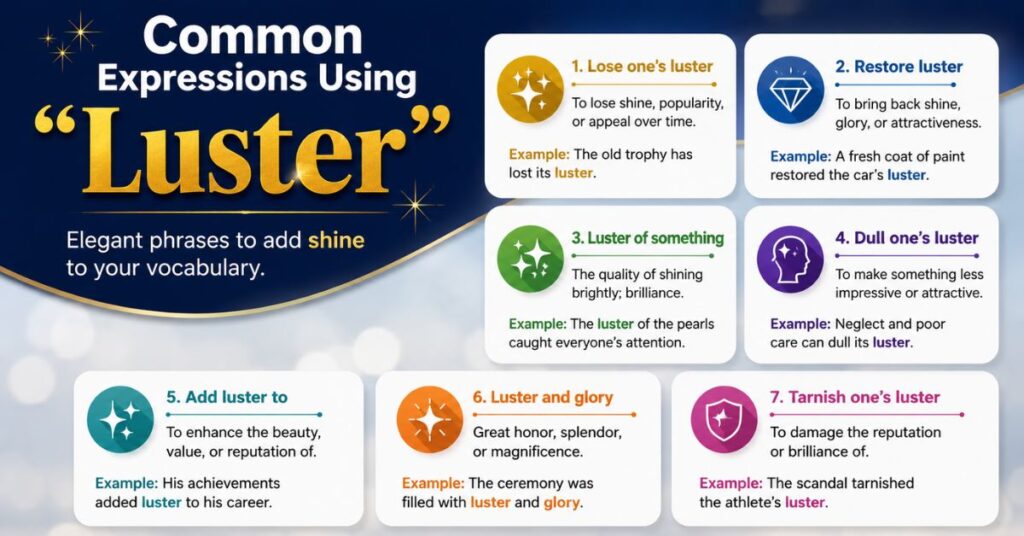 Common Expressions Using "Luster"

Elegant phrases to add shine to your vocabulary.

1. Lose one's luster
To lose shine, popularity, or appeal over time.
Example: The old trophy has lost its luster.

2. Restore luster
To bring back shine, glory, or attractiveness.
Example: A fresh coat of paint restored the car's luster.

3. Luster of something
The quality of shining brightly; brilliance.
Example: The luster of the pearls caught everyone's attention.

4. Dull one's luster
To make something less impressive or attractive.
Example: Neglect and poor care can dull its luster.

5. Add luster to
To enhance the beauty, value, or reputation of.
Example: His achievements added luster to his career.

6. Luster and glory
Great honor, splendor, or magnificence.
Example: The ceremony was filled with luster and glory.

7. Tarnish one's luster
To damage the reputation or brilliance of.
Example: The scandal tarnished the athlete's luster.